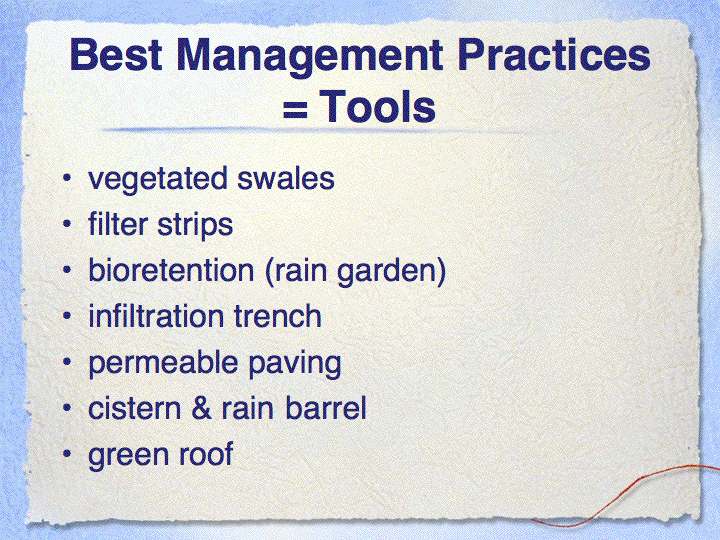 Best Management Practices = Tools

• vegetated swales
• filter strips
• bioretention (rain garden)
• infiltration trench
• permeable paving
• cistern & rain barrel
• green roof